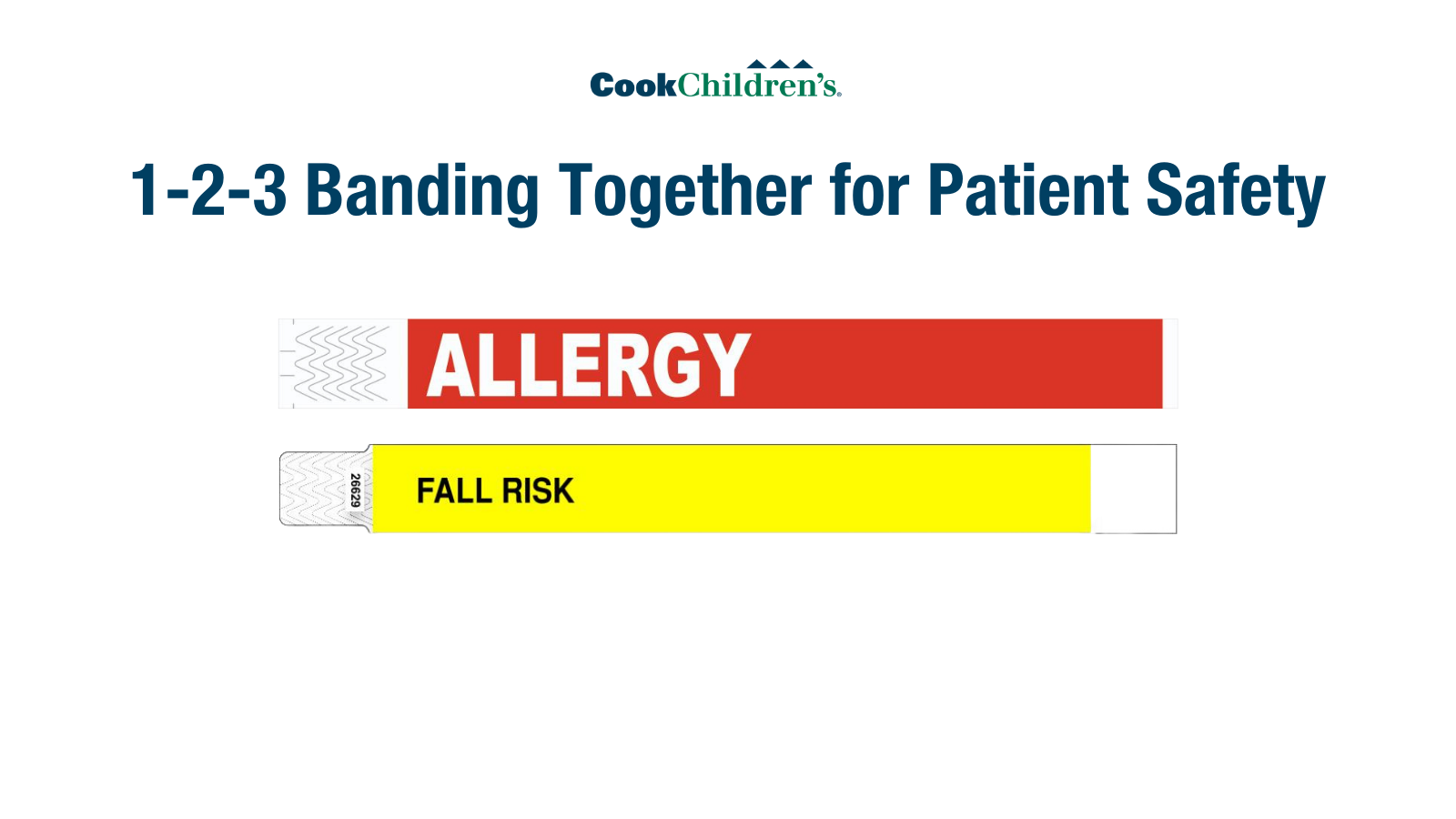 CookChildren's.

1-2-3 Banding Together for Patient Safety

ALLERGY

26629

FALL RISK